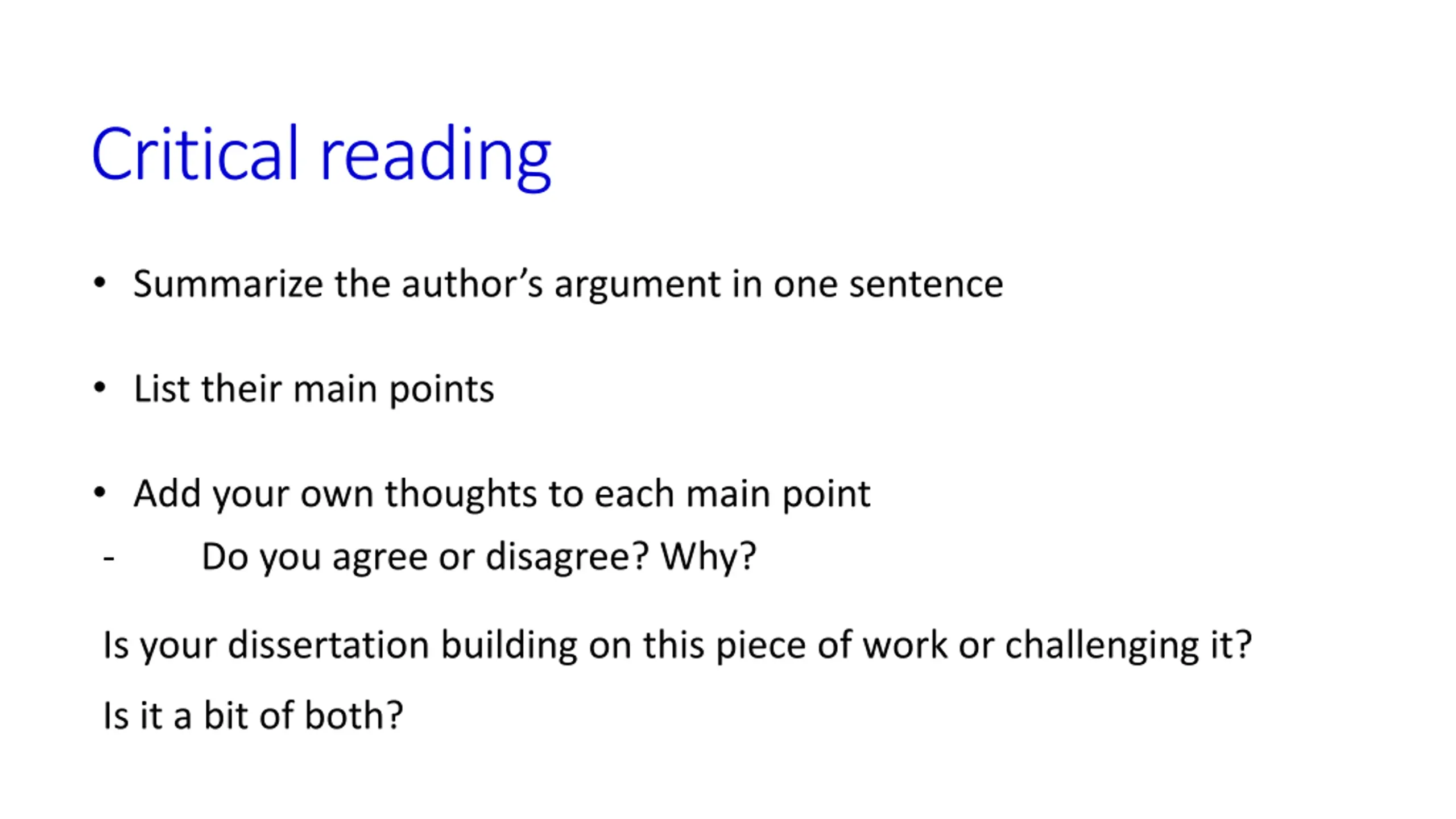 Critical reading

• Summarize the author’s argument in one sentence

• List their main points

• Add your own thoughts to each main point
- Do you agree or disagree? Why?

Is your dissertation building on this piece of work or challenging it?

Is it a bit of both?